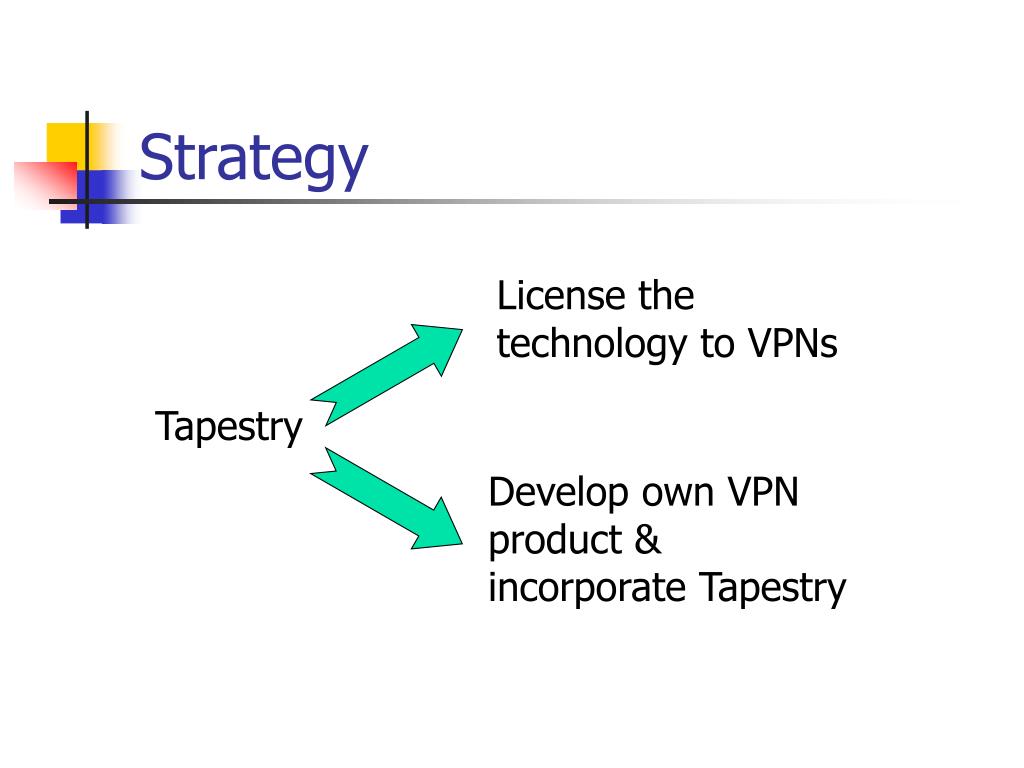 Strategy

Tapestry

License the technology to VPNs

Develop own VPN product & incorporate Tapestry